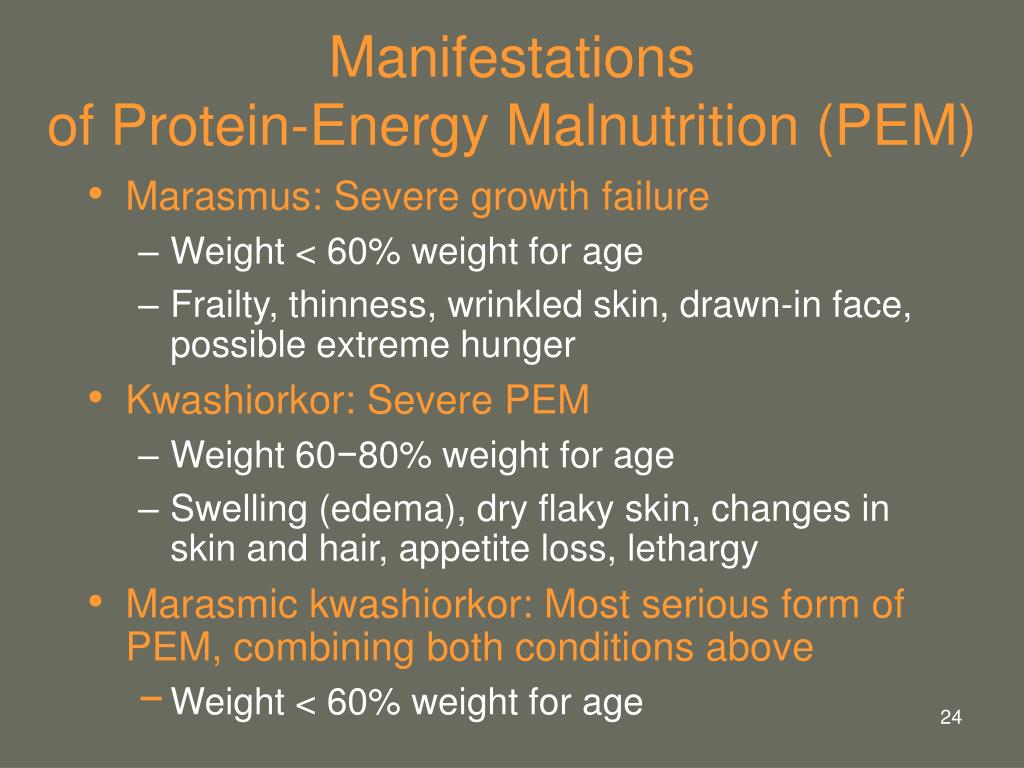 Manifestations
of Protein-Energy Malnutrition (PEM)

• Marasmus: Severe growth failure
– Weight < 60% weight for age
– Frailty, thinness, wrinkled skin, drawn-in face, possible extreme hunger
• Kwashiorkor: Severe PEM
– Weight 60−80% weight for age
– Swelling (edema), dry flaky skin, changes in skin and hair, appetite loss, lethargy
• Marasmic kwashiorkor: Most serious form of PEM, combining both conditions above
– Weight < 60% weight for age

24